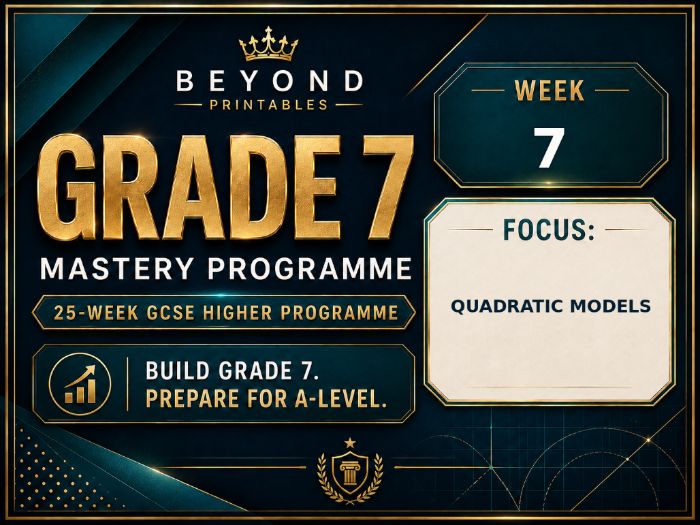 BEYOND
PRINTABLES

GRADE 7
MASTERY PROGRAMME

25-WEEK GCSE HIGHER PROGRAMME

BUILD GRADE 7.
PREPARE FOR A-LEVEL.

WEEK
7

FOCUS:

QUADRATIC MODELS